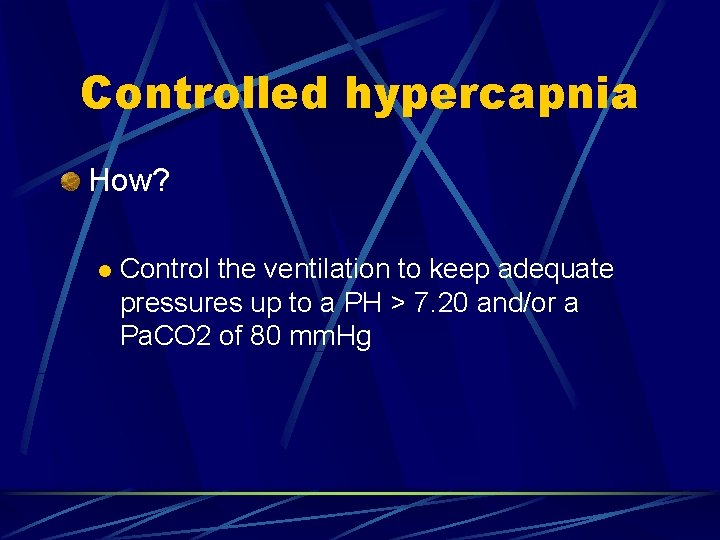 Controlled hypercapnia

How?

Control the ventilation to keep adequate pressures up to a PH > 7.20 and/or a PaCO2 of 80 mmHg